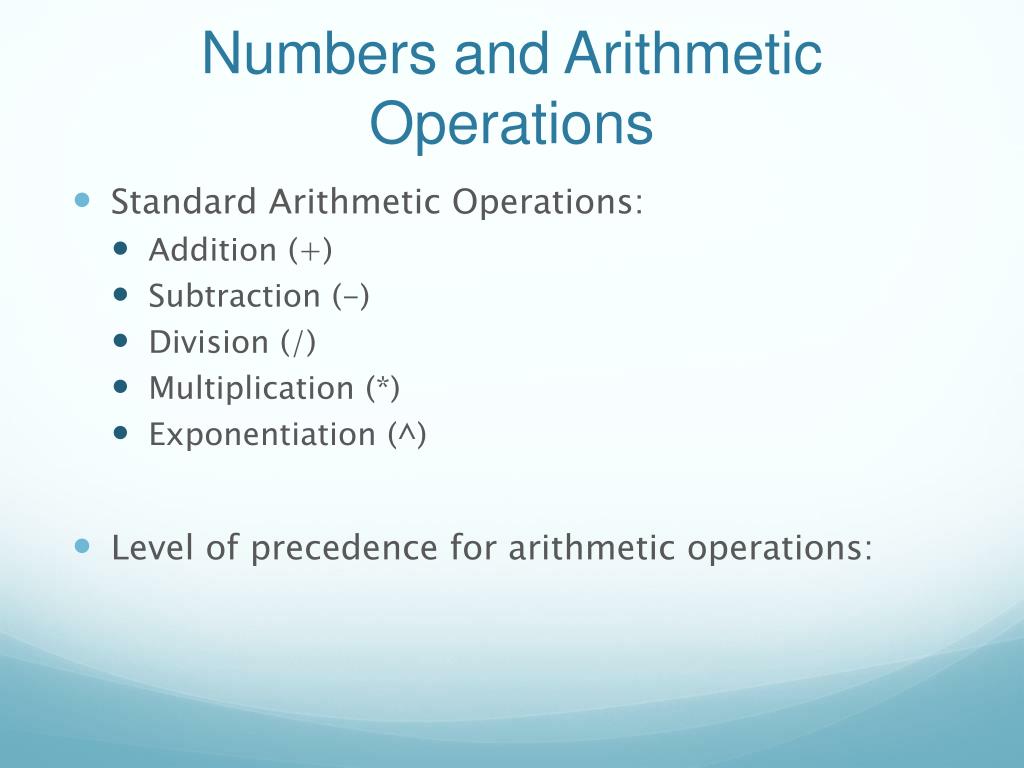 Numbers and Arithmetic Operations

- Standard Arithmetic Operations:
  - Addition (+)
  - Subtraction (-)
  - Division (/)
  - Multiplication (*)
  - Exponentiation (^)

- Level of precedence for arithmetic operations: